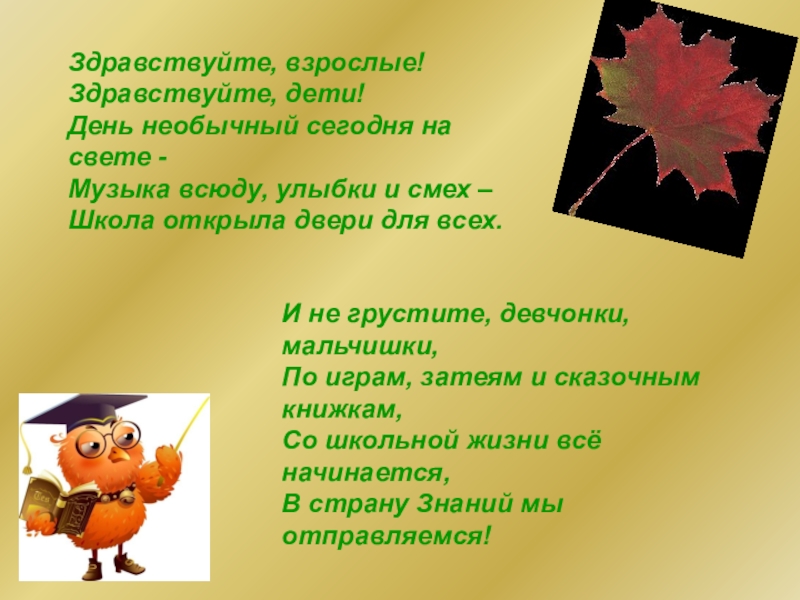 Здравствуйте, взрослые!
Здравствуйте, дети!
День необычный сегодня на свете -
Музыка всюду, улыбки и смех –
Школа открыла двери для всех.

И не грустите, девчонки, мальчишки,
По играм, затеям и сказочным книжкам,
Со школьной жизни всё начинается,
В страну Знаний мы отправляемся!